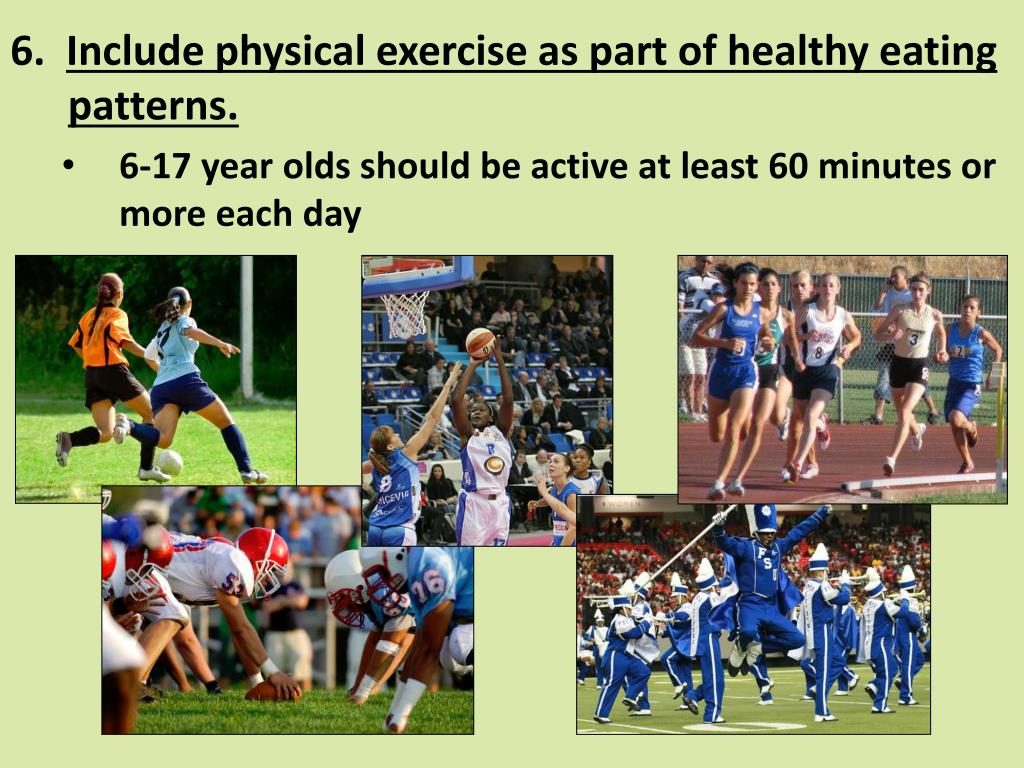 6. Include physical exercise as part of healthy eating patterns.

• 6-17 year olds should be active at least 60 minutes or more each day